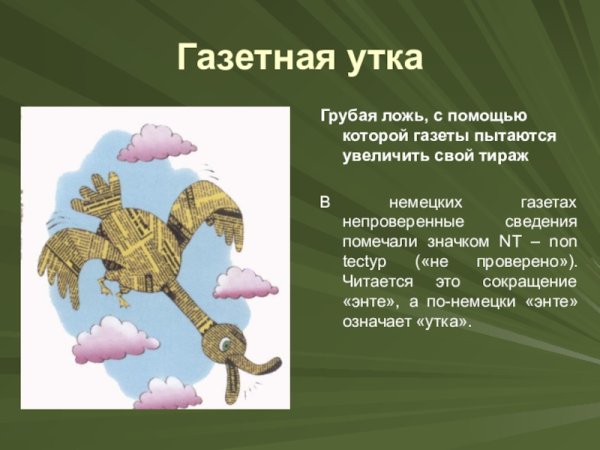 Газетная утка

Грубая ложь, с помощью которой газеты пытаются увеличить свой тираж

В немецких газетах непроверенные сведения помечали значком NT – non tectyp («не проверено»). Читается это сокращение «энте», а по-немецки «энте» означает «утка».